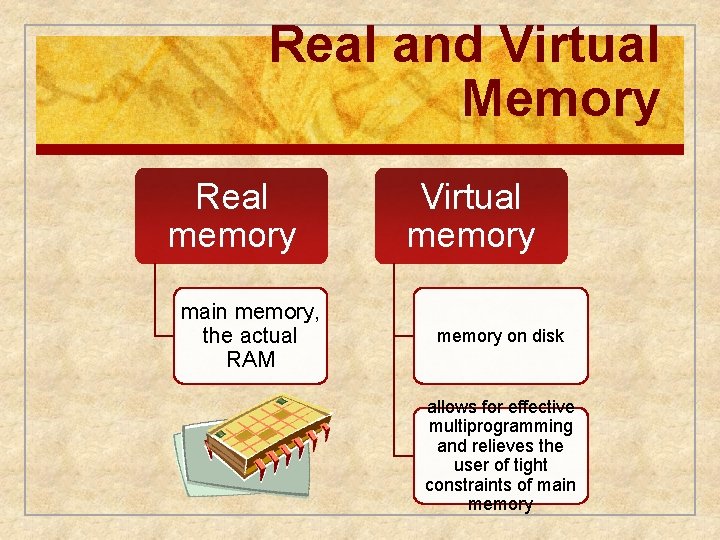 Real and Virtual Memory

Real memory

main memory, the actual RAM

Virtual memory

memory on disk

allows for effective multiprogramming and relieves the user of tight constraints of main memory